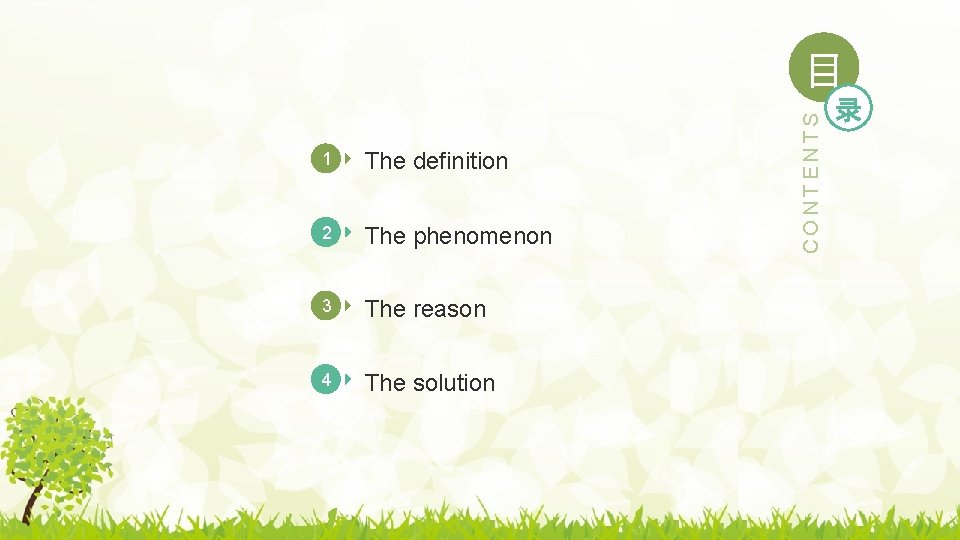 目
录
CONTENTS

1 The definition

2 The phenomenon

3 The reason

4 The solution